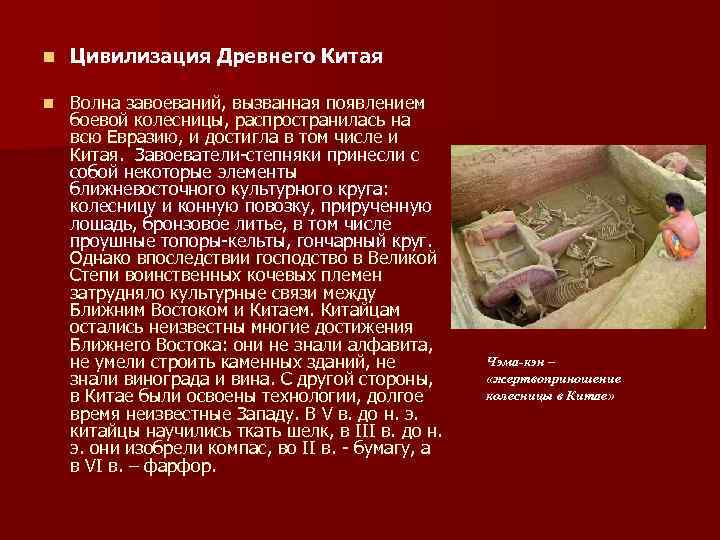 Цивилизация Древнего Китая

Волна завоеваний, вызванная появлением боевой колесницы, распространилась на всю Евразию, и достигла в том числе и Китая. Завоеватели-степняки принесли с собой некоторые элементы ближневосточного культурного круга: колесницу и конную повозку, прирученную лошадь, бронзовое литье, в том числе проушные топоры-кельты, гончарный круг. Однако впоследствии господство в Великой Степи воинственных кочевых племен затрудняло культурные связи между Ближним Востоком и Китаем. Китайцам остались неизвестны многие достижения Ближнего Востока: они не знали алфавита, не умели строить каменных зданий, не знали винограда и вина. С другой стороны, в Китае были освоены технологии, долгое время неизвестные Западу. В V в. до н. э. китайцы научились ткать шелк, в III в. до н. э. они изобрели компас, во II в. - бумагу, а в VI в. – фарфор.

Чэма-кэн – «жертвоприношение колесницы в Китае»